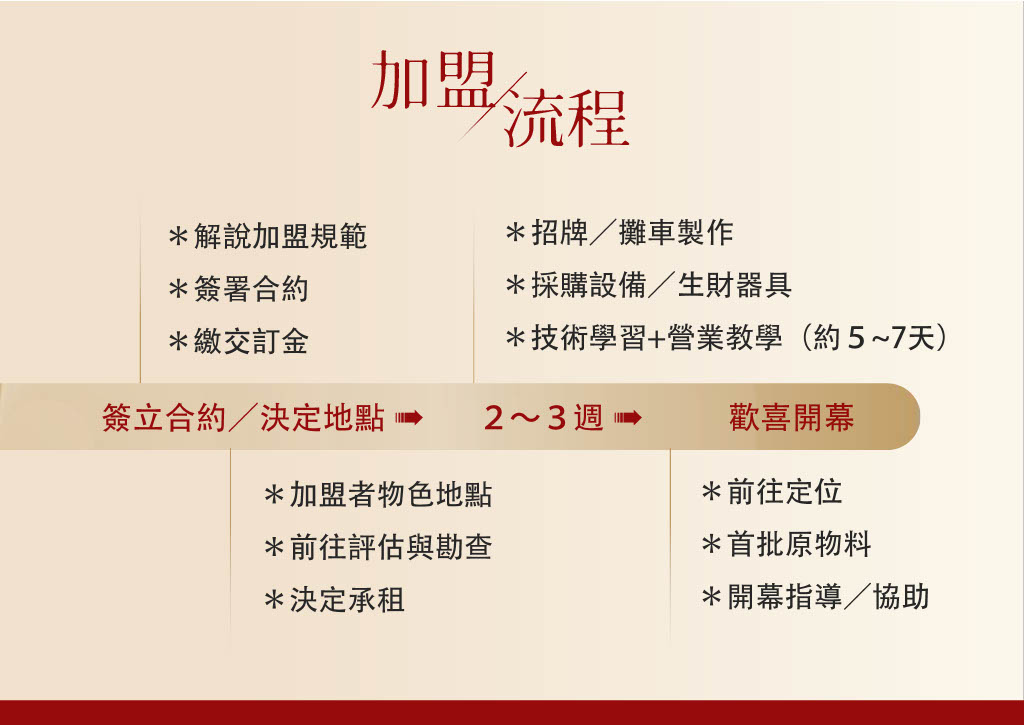 加盟／流程

＊解說加盟規範
＊簽署合約
＊繳交訂金

＊招牌／攤車製作
＊採購設備／生財器具
＊技術學習+營業教學（約 5 ~7天）

簽立合約／決定地點 ➠ 2～3 週 ➠ 歡喜開幕

＊加盟者物色地點
＊前往評估與勘查
＊決定承租

＊前往定位
＊首批原物料
＊開幕指導／協助